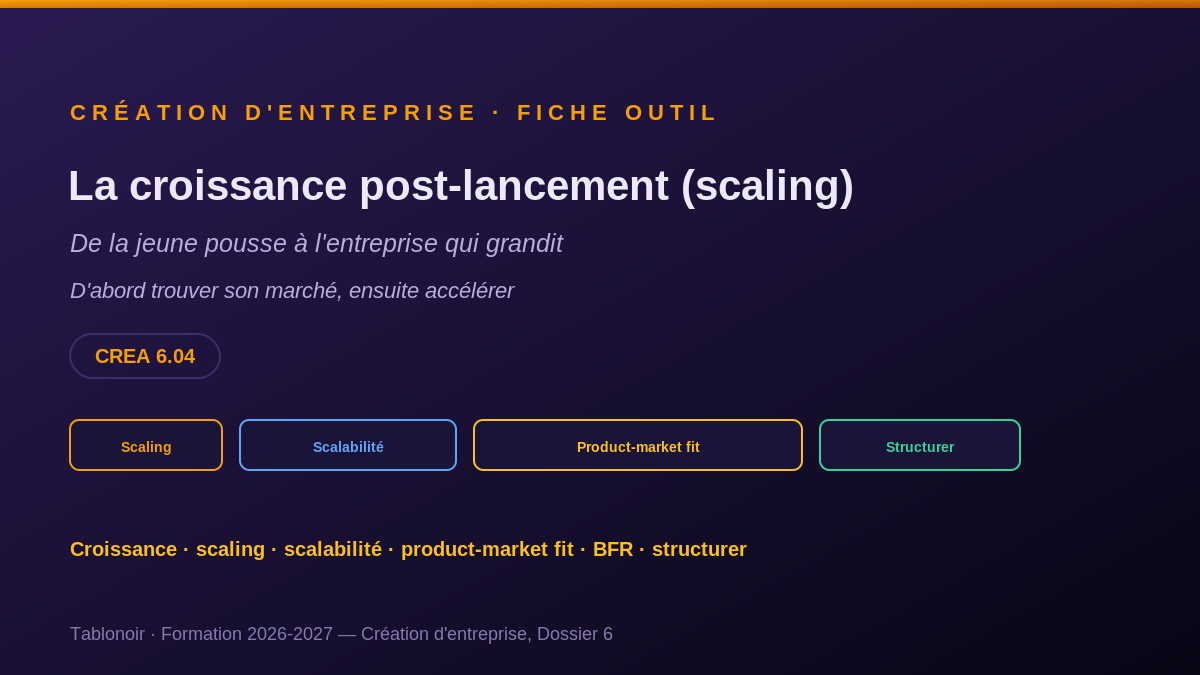 CRÉATION D'ENTREPRISE · FICHE OUTIL

La croissance post-lancement (scaling)

De la jeune pousse à l'entreprise qui grandit

D'abord trouver son marché, ensuite accélérer

CREA 6.04

Scaling

Scalabilité

Product-market fit

Structurer

Croissance · scaling · scalabilité · product-market fit · BFR · structurer

Tablonoir · Formation 2026-2027 — Création d'entreprise, Dossier 6